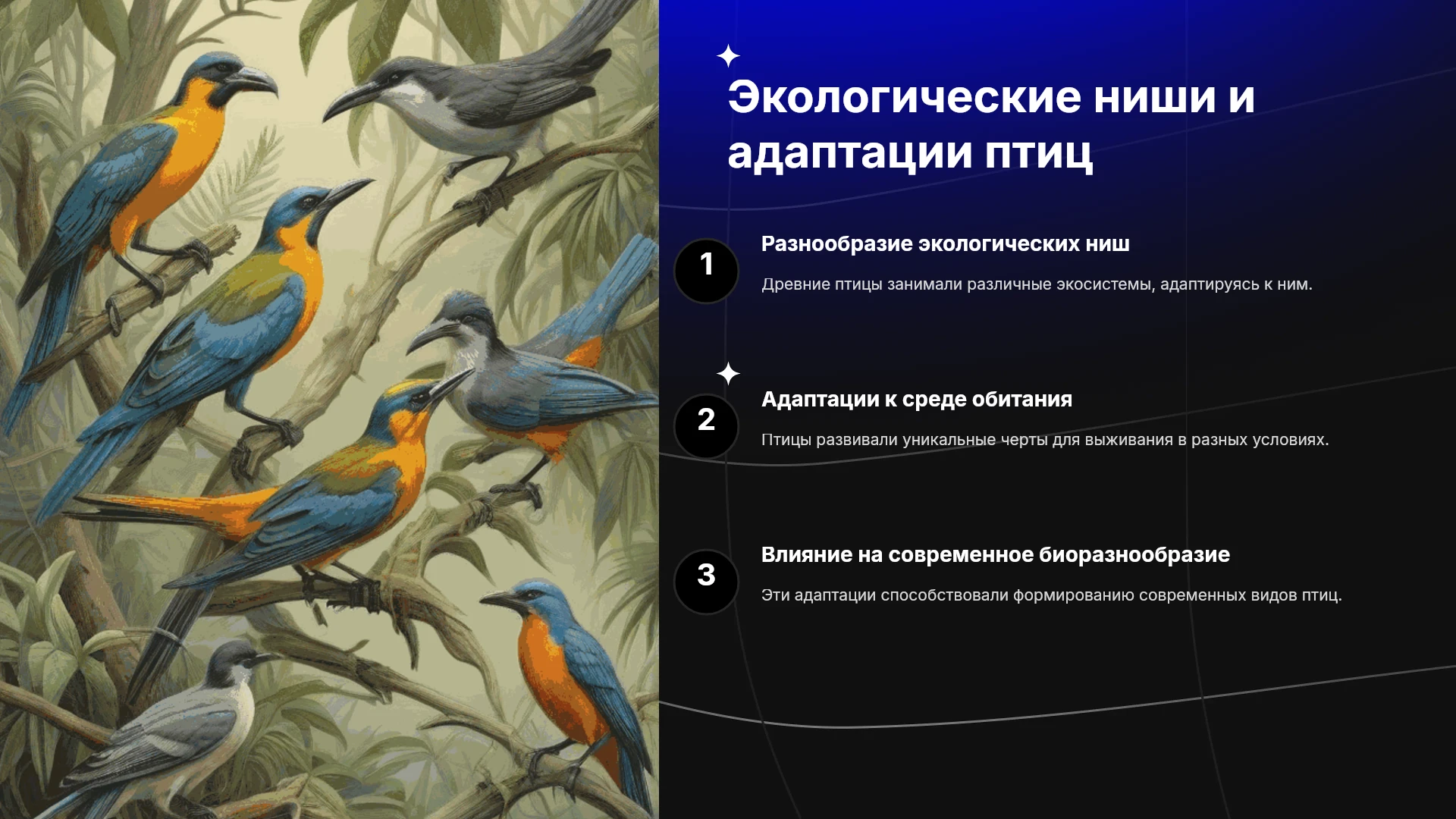 Экологические ниши и адаптации птиц

1

Разнообразие экологических ниш

Древние птицы занимали различные экосистемы, адаптируясь к ним.

2

Адаптации к среде обитания

Птицы развивали уникальные черты для выживания в разных условиях.

3

Влияние на современное биоразнообразие

Эти адаптации способствовали формированию современных видов птиц.